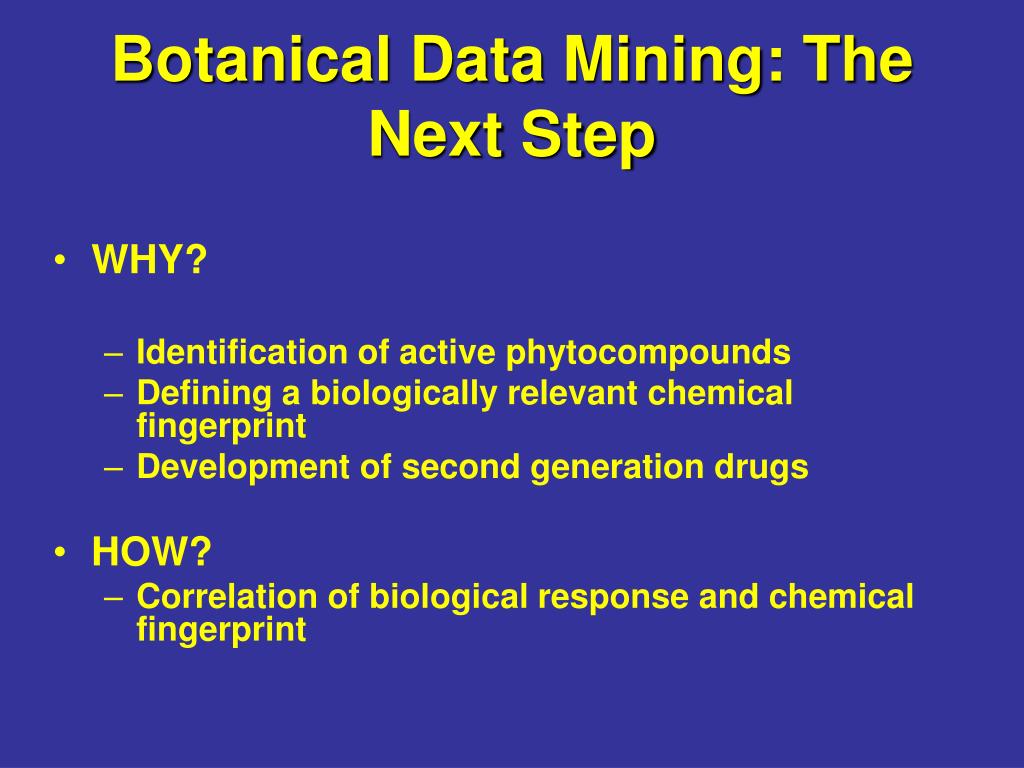 Botanical Data Mining: The Next Step

• WHY?

– Identification of active phytocompounds
– Defining a biologically relevant chemical fingerprint
– Development of second generation drugs

• HOW?
– Correlation of biological response and chemical fingerprint